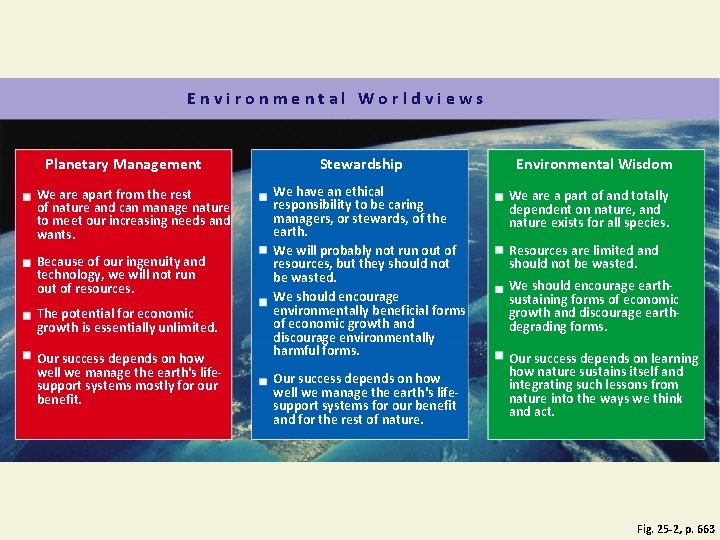 Environmental Worldviews

Planetary Management

■ We are apart from the rest of nature and can manage nature to meet our increasing needs and wants.

■ Because of our ingenuity and technology, we will not run out of resources.

■ The potential for economic growth is essentially unlimited.

■ Our success depends on how well we manage the earth's life-support systems mostly for our benefit.

Stewardship

■ We have an ethical responsibility to be caring managers, or stewards, of the earth.

■ We will probably not run out of resources, but they should not be wasted.

■ We should encourage environmentally beneficial forms of economic growth and discourage environmentally harmful forms.

■ Our success depends on how well we manage the earth's life-support systems for our benefit and for the rest of nature.

Environmental Wisdom

■ We are a part of and totally dependent on nature, and nature exists for all species.

■ Resources are limited and should not be wasted.

■ We should encourage earth-sustaining forms of economic growth and discourage earth-degrading forms.

■ Our success depends on learning how nature sustains itself and integrating such lessons from nature into the ways we think and act.

Fig. 25-2, p. 663